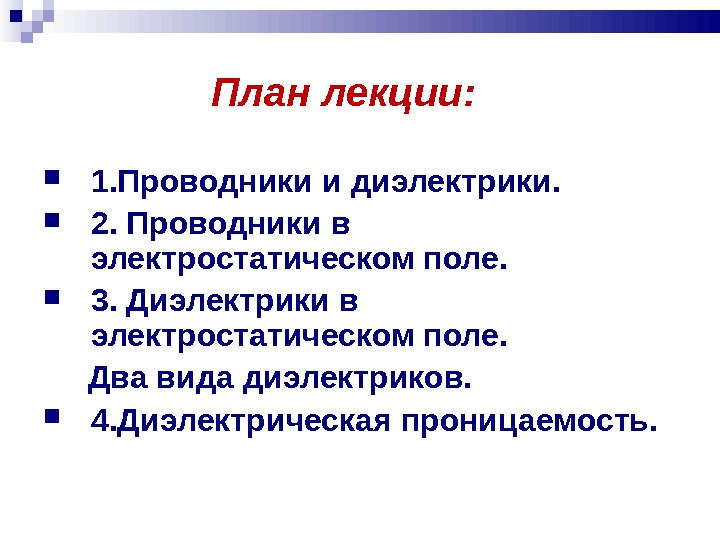 План лекции:

1.Проводники и диэлектрики.

2. Проводники в электростатическом поле.

3. Диэлектрики в электростатическом поле.

Два вида диэлектриков.

4.Диэлектрическая проницаемость.